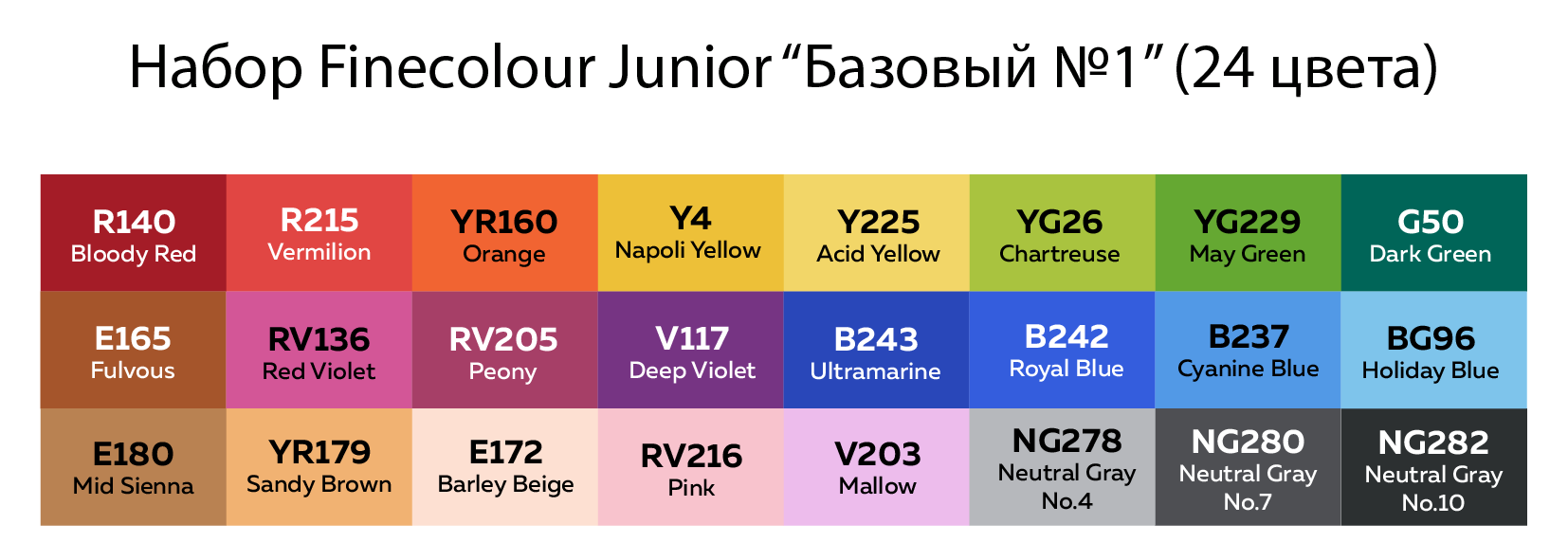 Набор Finecolour Junior “Базовый №1” (24 цвета)

| R140 Bloody Red | R215 Vermilion | YR160 Orange | Y4 Napoli Yellow | Y225 Acid Yellow | YG26 Chartreuse | YG229 May Green | G50 Dark Green |
|---|---|---|---|---|---|---|---|
| E165 Fulvous | RV136 Red Violet | RV205 Peony | V117 Deep Violet | B243 Ultramarine | B242 Royal Blue | B237 Cyanine Blue | BG96 Holiday Blue |
| E180 Mid Sienna | YR179 Sandy Brown | E172 Barley Beige | RV216 Pink | V203 Mallow | NG278 Neutral Gray No.4 | NG280 Neutral Gray No.7 | NG282 Neutral Gray No.10 |